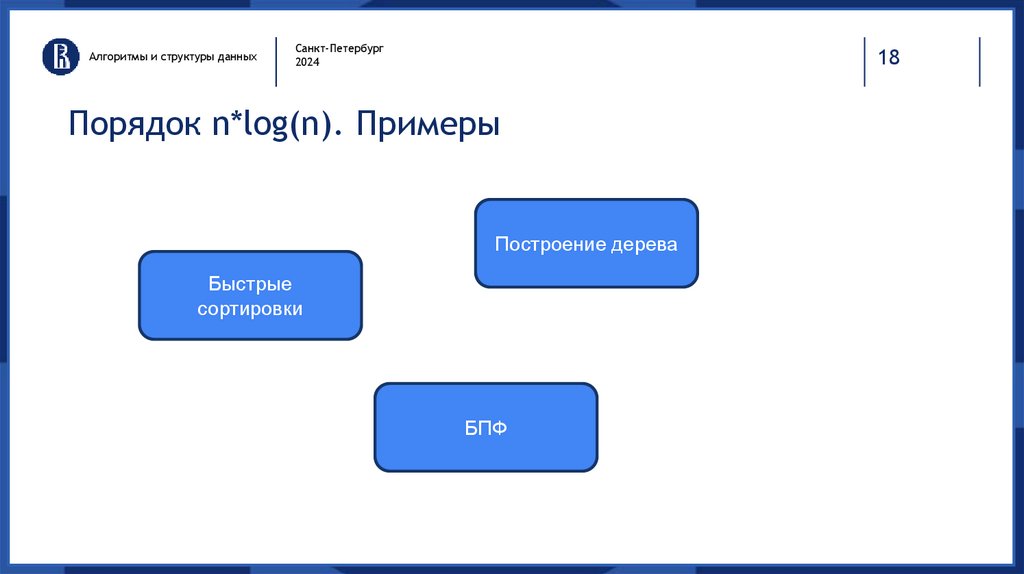 Алгоритмы и структуры данных

Санкт-Петербург
2024

18

Порядок n*log(n). Примеры

Построение дерева

Быстрые сортировки

БПФ